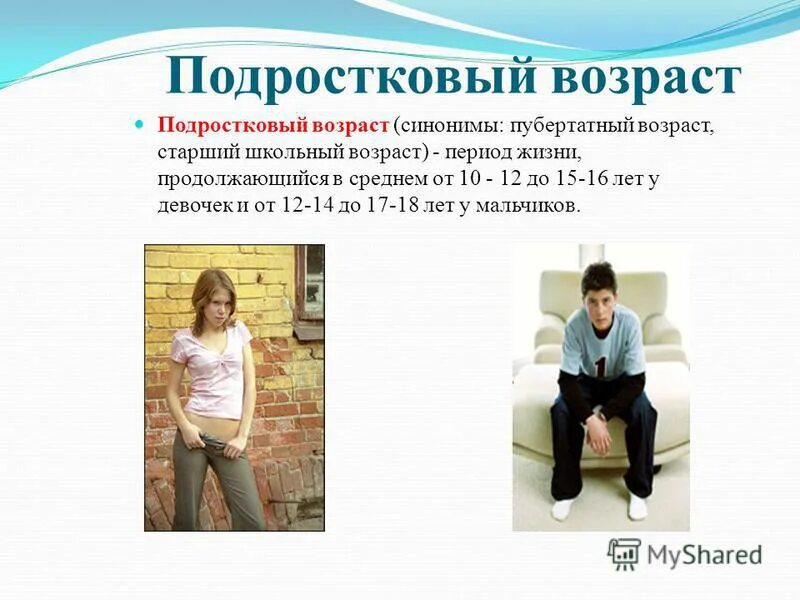 Подростковый возраст

Подростковый возраст (синонимы: пубертатный возраст, старший школьный возраст) - период жизни, продолжающийся в среднем от 10 - 12 до 15-16 лет у девочек и от 12-14 до 17-18 лет у мальчиков.

1

MyShared